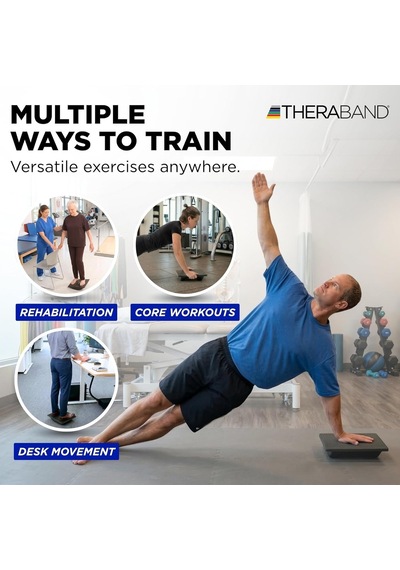 MULTIPLE WAYS TO TRAIN

Versatile exercises anywhere.

THERABAND

REHABILITATION

CORE WORKOUTS

DESK MOVEMENT